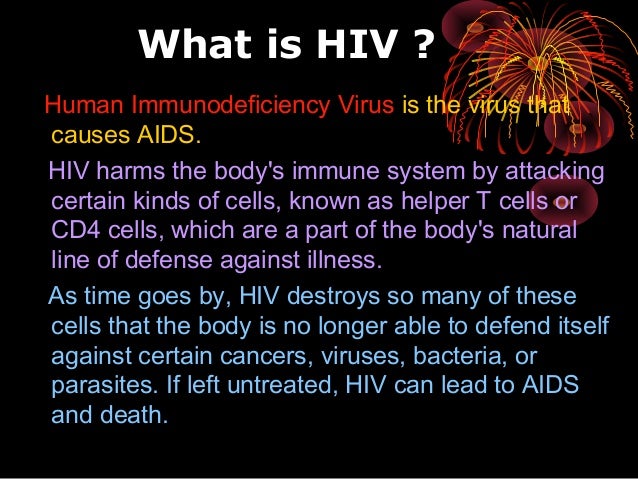 What is HIV ?

Human Immunodeficiency Virus is the virus that causes AIDS.

HIV harms the body's immune system by attacking certain kinds of cells, known as helper T cells or CD4 cells, which are a part of the body's natural line of defense against illness.

As time goes by, HIV destroys so many of these cells that the body is no longer able to defend itself against certain cancers, viruses, bacteria, or parasites. If left untreated, HIV can lead to AIDS and death.